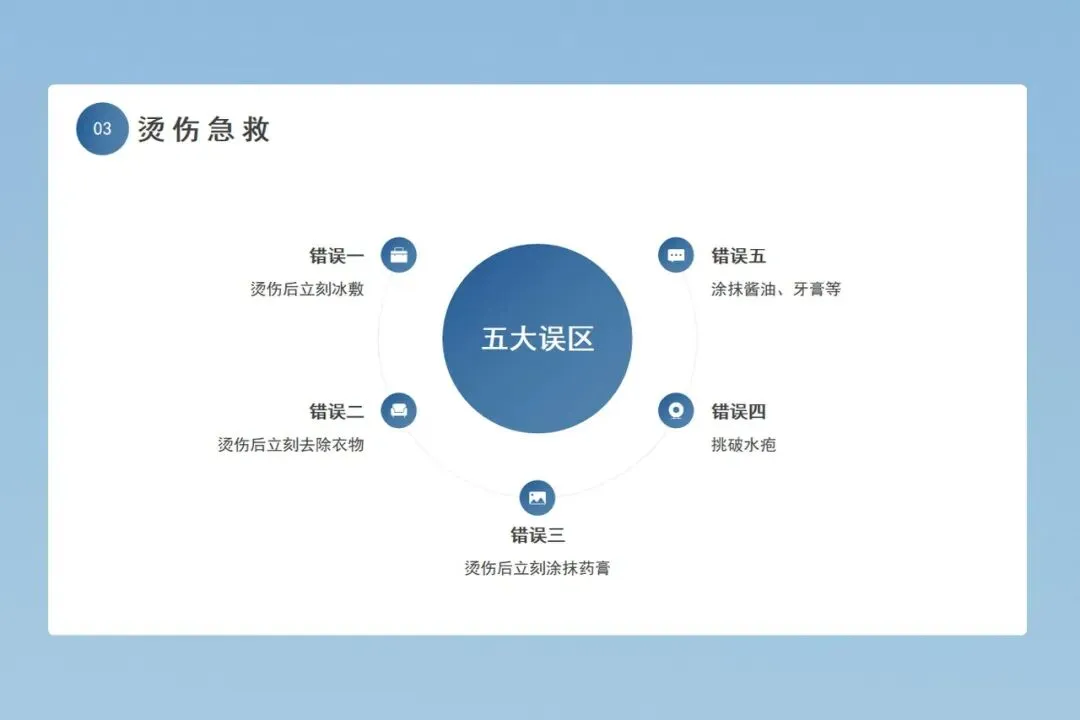 03 烫伤急救

五大误区

错误一
烫伤后立刻冰敷

错误二
烫伤后立刻去除衣物

错误三
烫伤后立刻涂抹药膏

错误四
挑破水疱

错误五
涂抹酱油、牙膏等